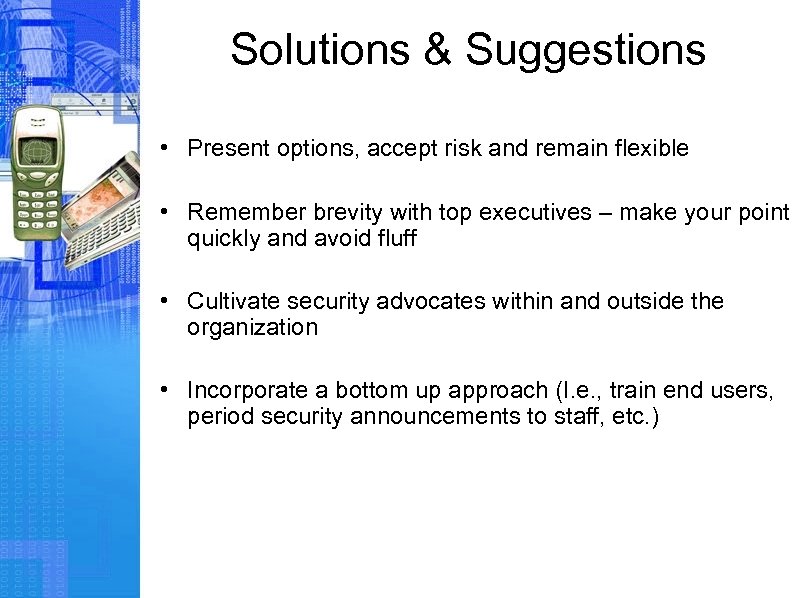 Solutions & Suggestions

• Present options, accept risk and remain flexible

• Remember brevity with top executives – make your point quickly and avoid fluff

• Cultivate security advocates within and outside the organization

• Incorporate a bottom up approach (I.e., train end users, period security announcements to staff, etc.)